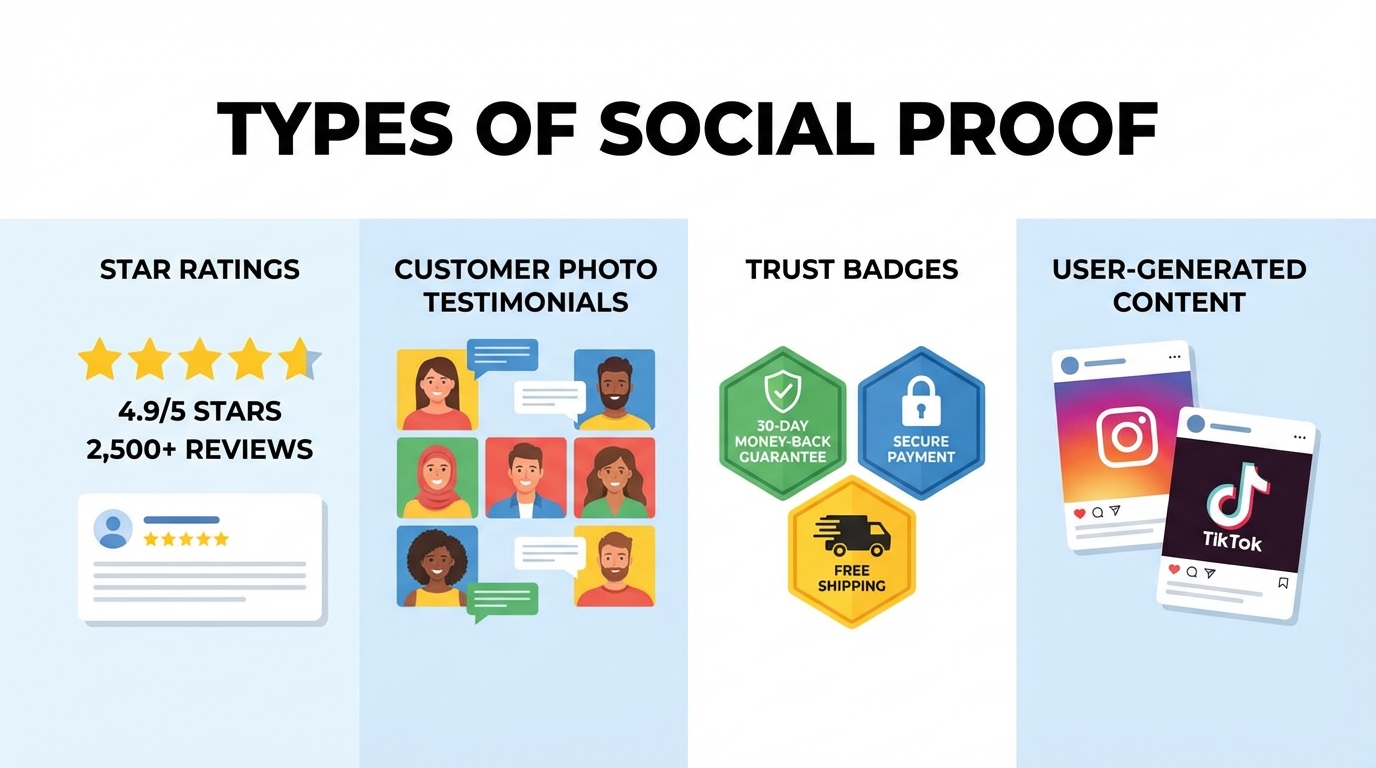 TYPES OF SOCIAL PROOF

STAR RATINGS

4.9/5 STARS
2,500+ REVIEWS

CUSTOMER PHOTO TESTIMONIALS

TRUST BADGES

30-DAY MONEY-BACK GUARANTEE

SECURE PAYMENT

FREE SHIPPING

USER-GENERATED CONTENT

TikTok